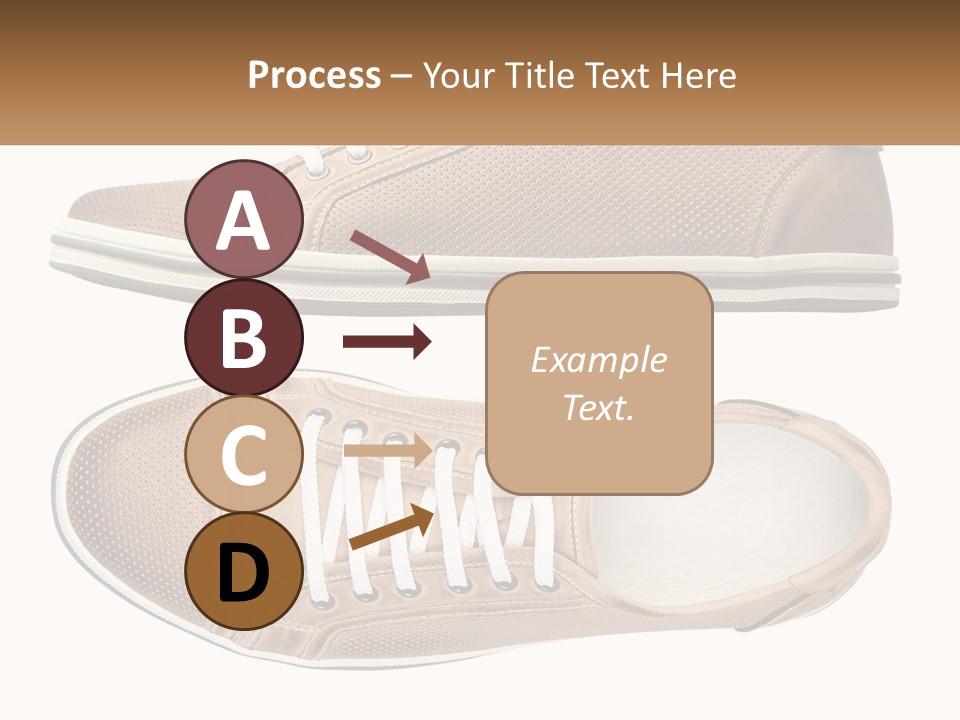 Process – Your Title Text Here

A

B

C

D

Example Text.